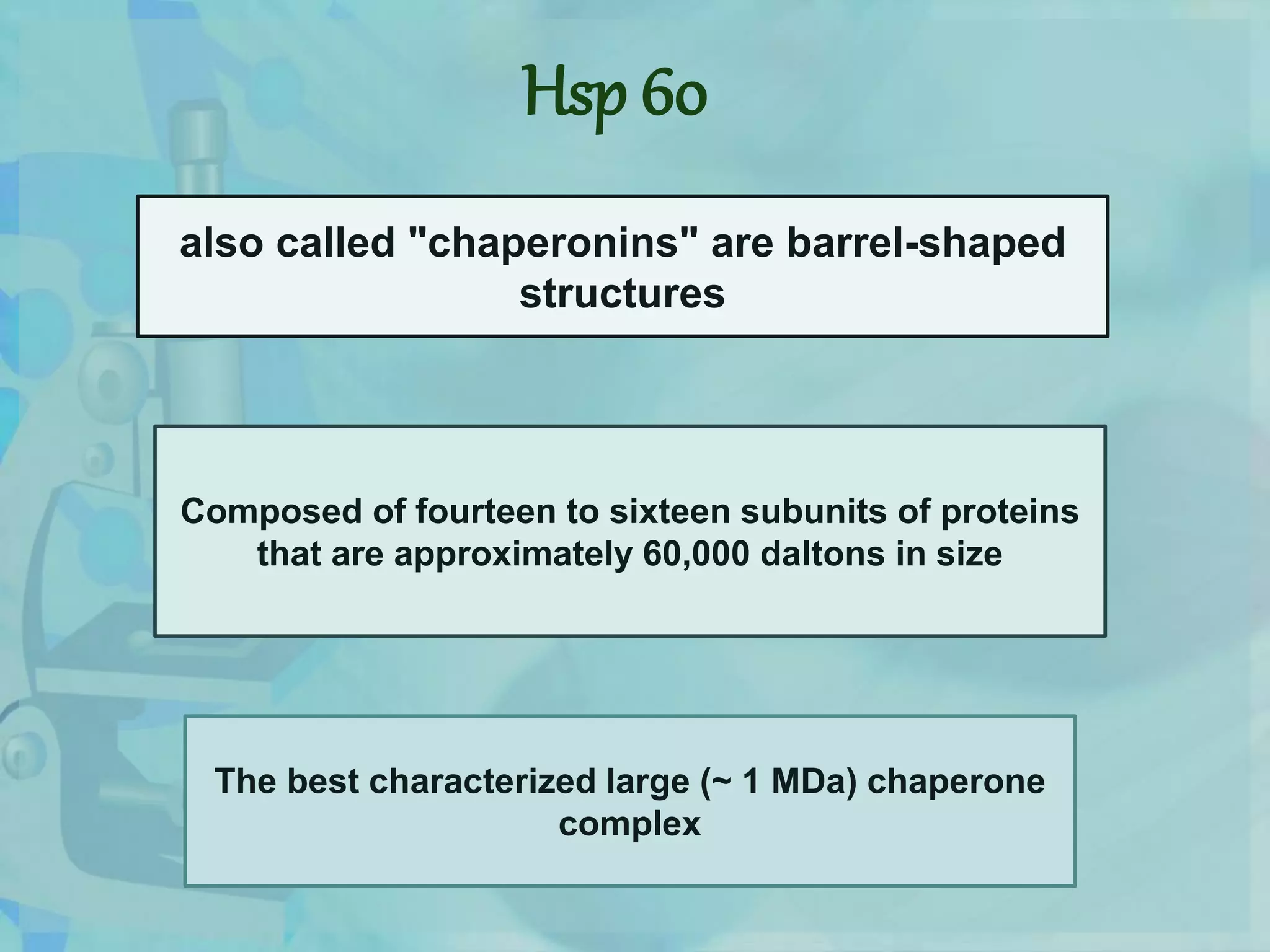 Hsp 60

also called "chaperonins" are barrel-shaped structures

Composed of fourteen to sixteen subunits of proteins that are approximately 60,000 daltons in size

The best characterized large (~ 1 MDa) chaperone complex